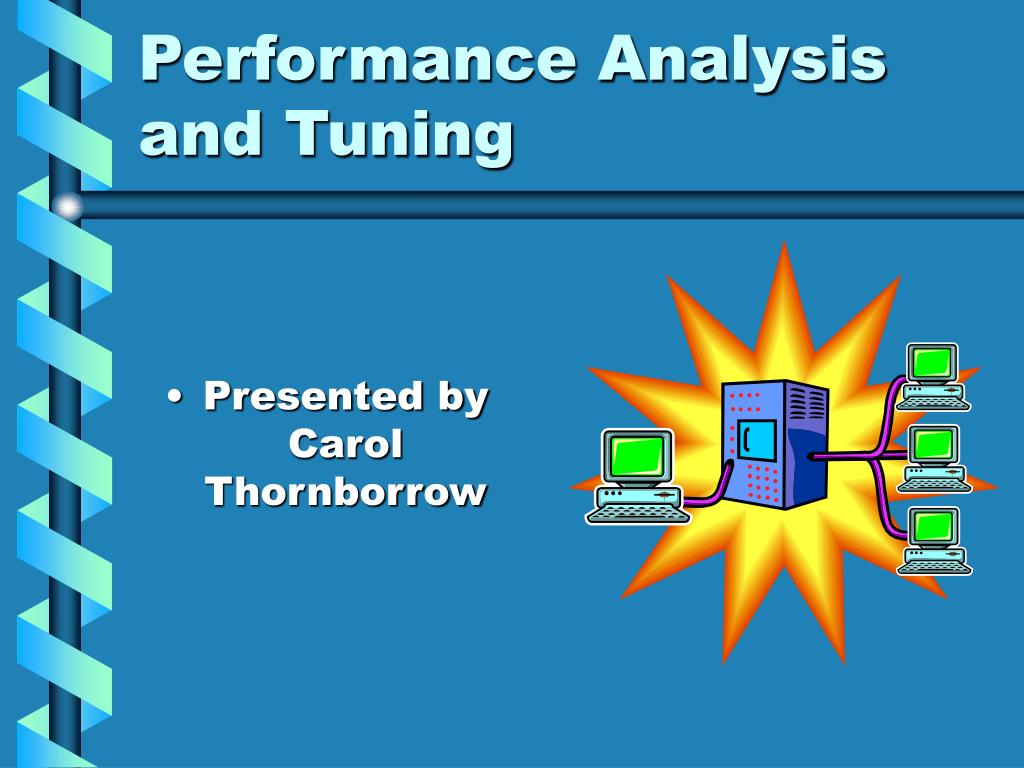 Performance Analysis and Tuning

• Presented by Carol Thornborrow